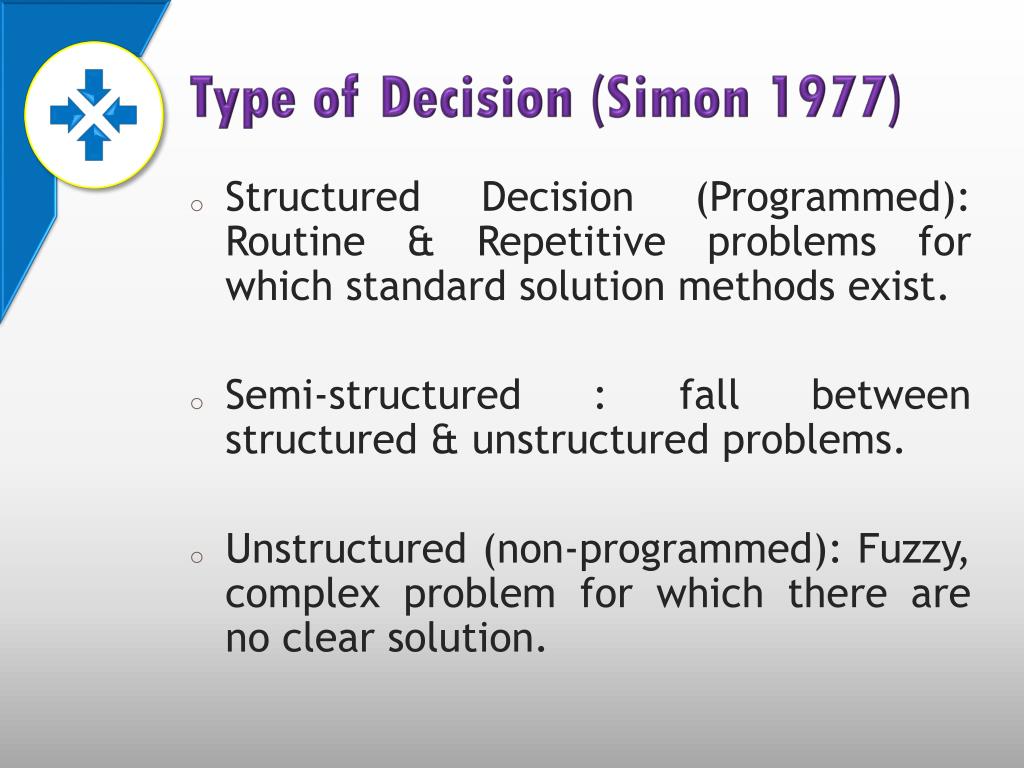 Type of Decision (Simon 1977)

o Structured Decision (Programmed): Routine & Repetitive problems for which standard solution methods exist.

o Semi-structured : fall between structured & unstructured problems.

o Unstructured (non-programmed): Fuzzy, complex problem for which there are no clear solution.